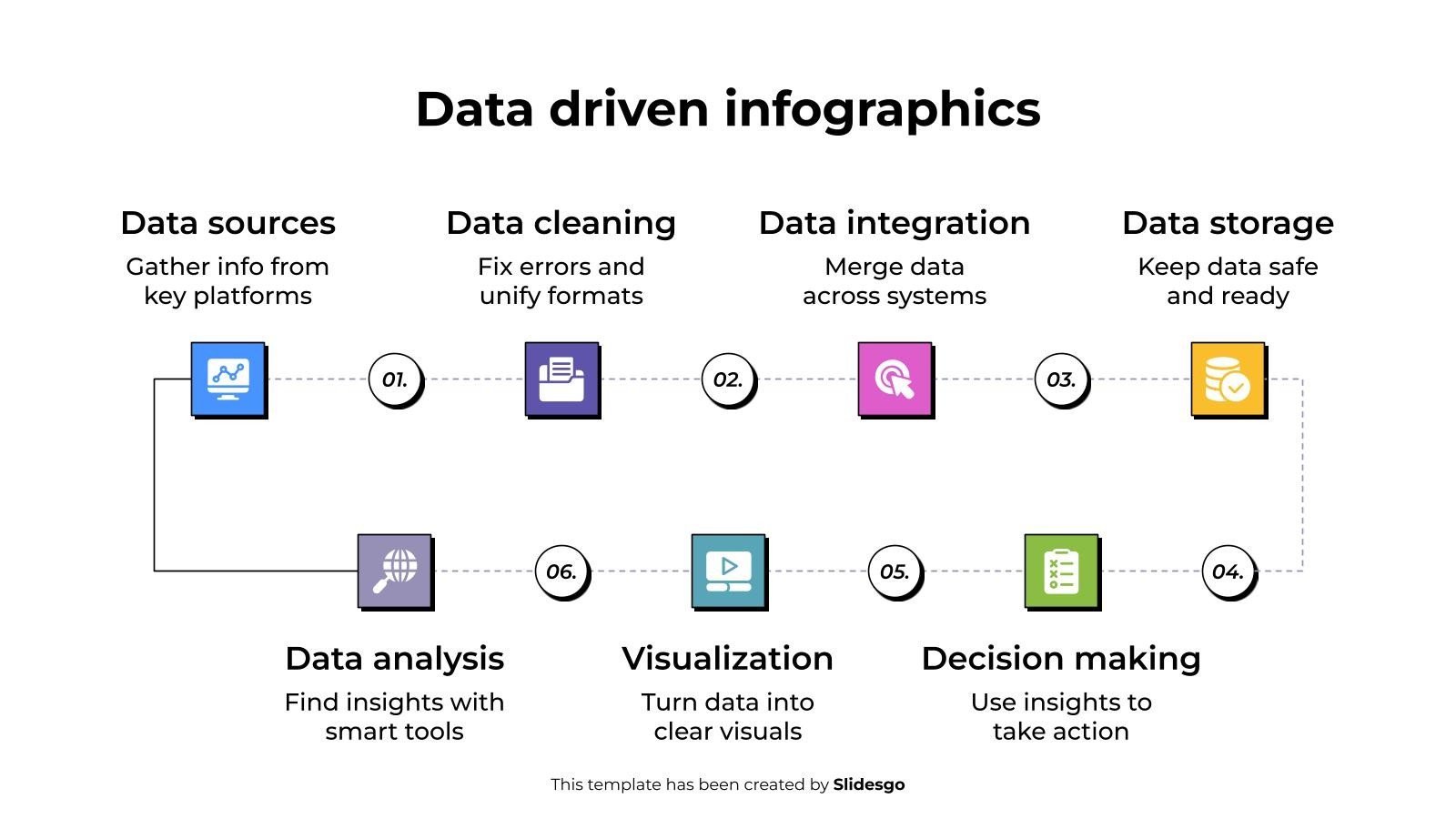 Data driven infographics

Data sources
Gather info from key platforms

Data cleaning
Fix errors and unify formats

Data integration
Merge data across systems

Data storage
Keep data safe and ready

01.

02.

03.

06.

05.

04.

Data analysis
Find insights with smart tools

Visualization
Turn data into clear visuals

Decision making
Use insights to take action

This template has been created by Slidesgo